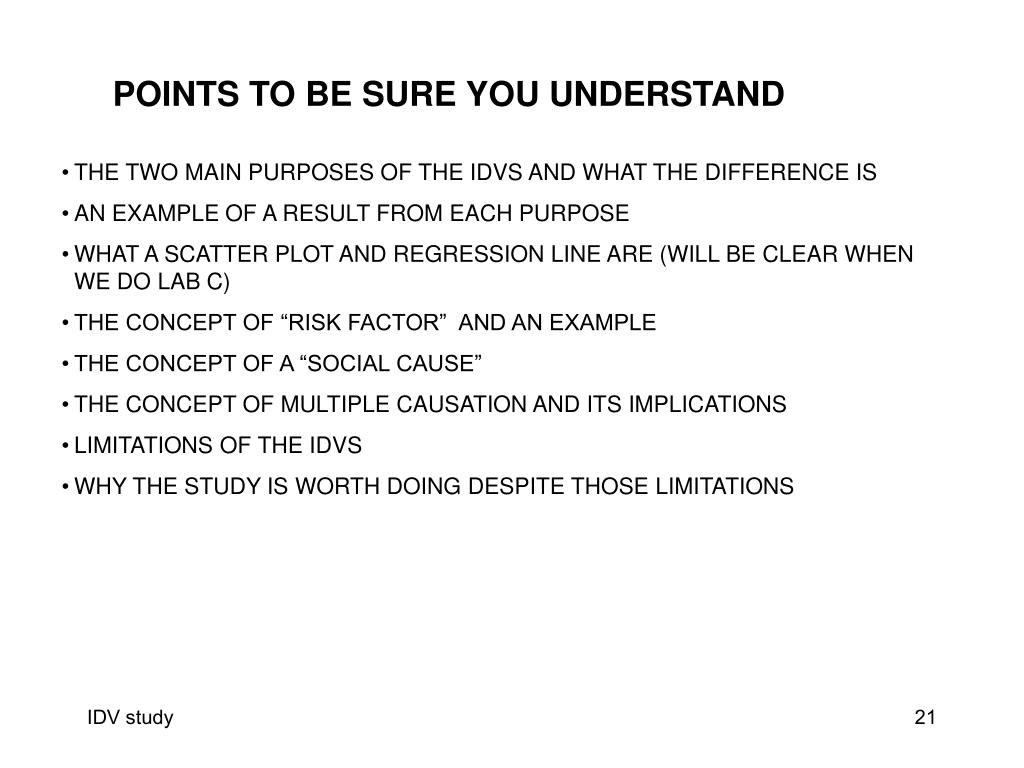 POINTS TO BE SURE YOU UNDERSTAND

• THE TWO MAIN PURPOSES OF THE IDVS AND WHAT THE DIFFERENCE IS

• AN EXAMPLE OF A RESULT FROM EACH PURPOSE

• WHAT A SCATTER PLOT AND REGRESSION LINE ARE (WILL BE CLEAR WHEN WE DO LAB C)

• THE CONCEPT OF “RISK FACTOR” AND AN EXAMPLE

• THE CONCEPT OF A “SOCIAL CAUSE”

• THE CONCEPT OF MULTIPLE CAUSATION AND ITS IMPLICATIONS

• LIMITATIONS OF THE IDVS

• WHY THE STUDY IS WORTH DOING DESPITE THOSE LIMITATIONS

IDV study

21